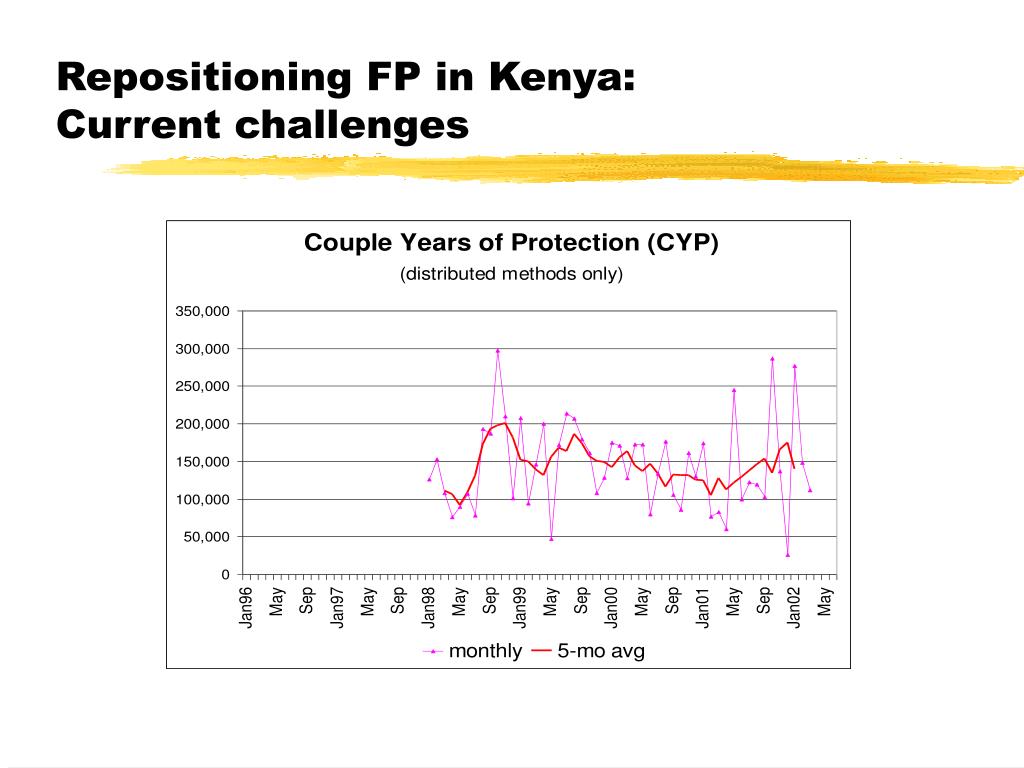 Repositioning FP in Kenya: Current challenges

Couple Years of Protection (CYP)
(distributed methods only)

350,000
300,000
250,000
200,000
150,000
100,000
50,000
0

Jan96 May Sep Jan97 May Sep Jan98 May Sep Jan99 May Sep Jan00 May Sep Jan01 May Sep Jan02 May

monthly 5-mo avg